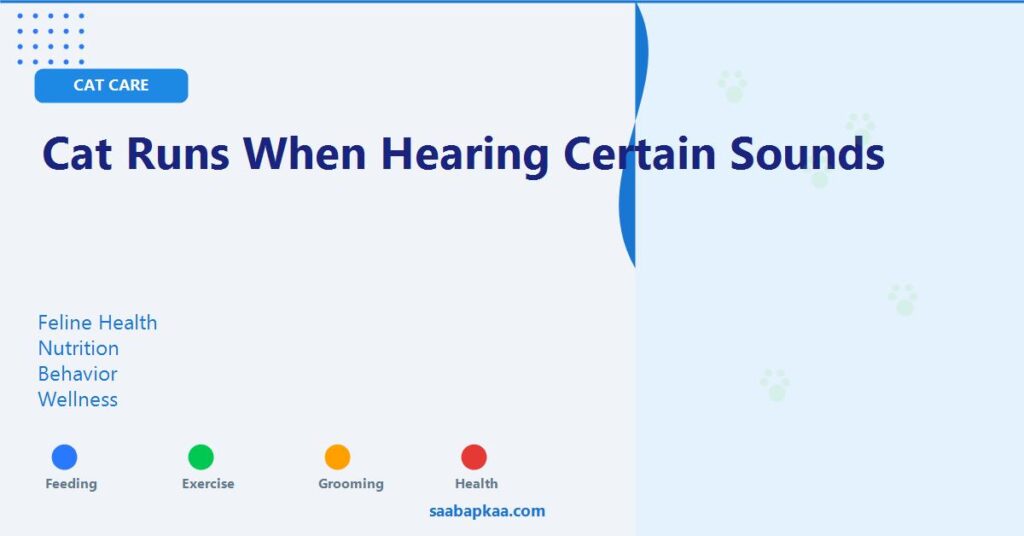 CAT CARE

Cat Runs When Hearing Certain Sounds

Feline Health
Nutrition
Behavior
Wellness

Feeding

Exercise

Grooming

Health

saabapkaa.com